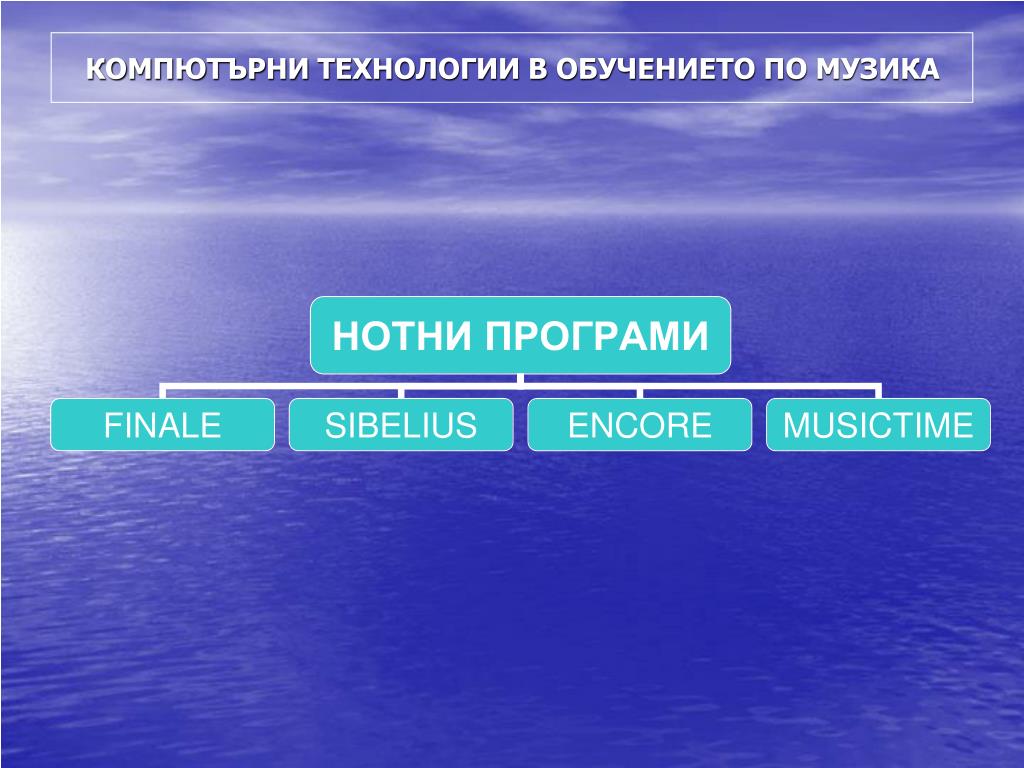 КОМПЮТЪРНИ ТЕХНОЛОГИИ В ОБУЧЕНИЕТО ПО МУЗИКА

НОТНИ ПРОГРАМИ

FINALE

SIBELIUS

ENCORE

MUSICTIME